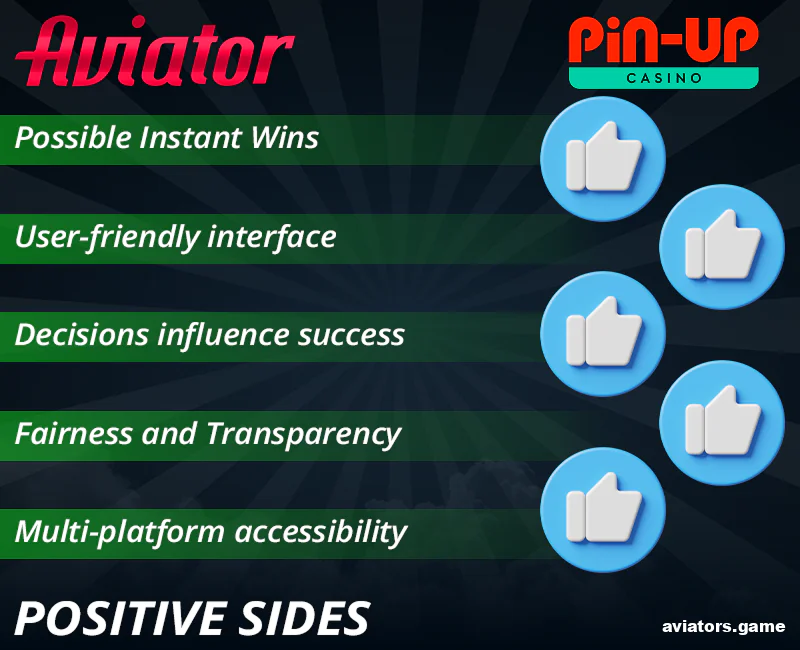 Aviator

PIN-UP
CASINO

Possible Instant Wins

User-friendly interface

Decisions influence success

Fairness and Transparency

Multi-platform accessibility

POSITIVE SIDES

aviators.game